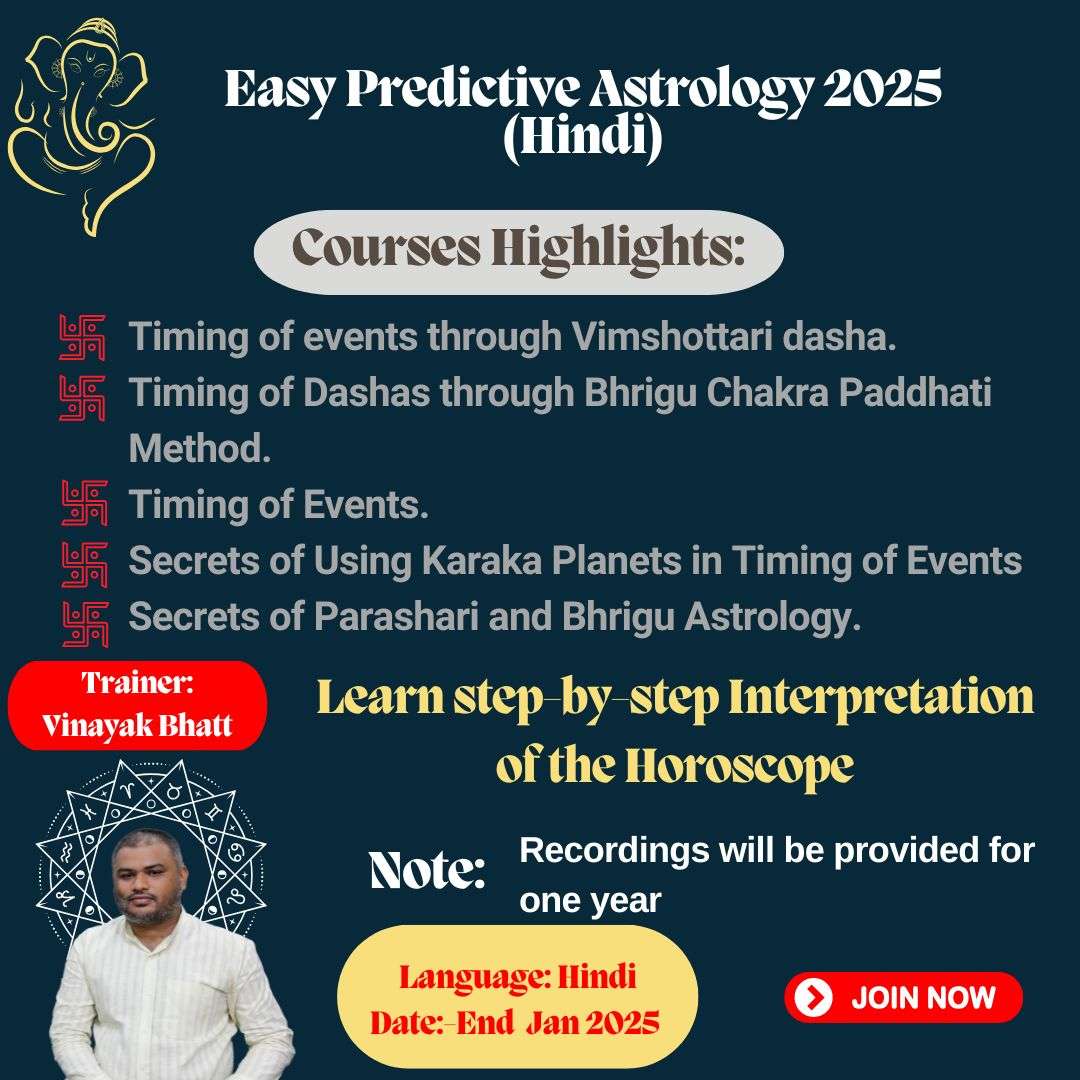 Easy Predictive Astrology 2025 (Hindi)

Courses Highlights:

Timing of events through Vimshottari dasha.
Timing of Dashas through Bhrigu Chakra Paddhati Method.
Timing of Events.
Secrets of Using Karaka Planets in Timing of Events
Secrets of Parashari and Bhrigu Astrology.

Trainer: Vinayak Bhatt

Learn step-by-step Interpretation of the Horoscope

Note: Recordings will be provided for one year

Language: Hindi
Date:-End Jan 2025

JOIN NOW